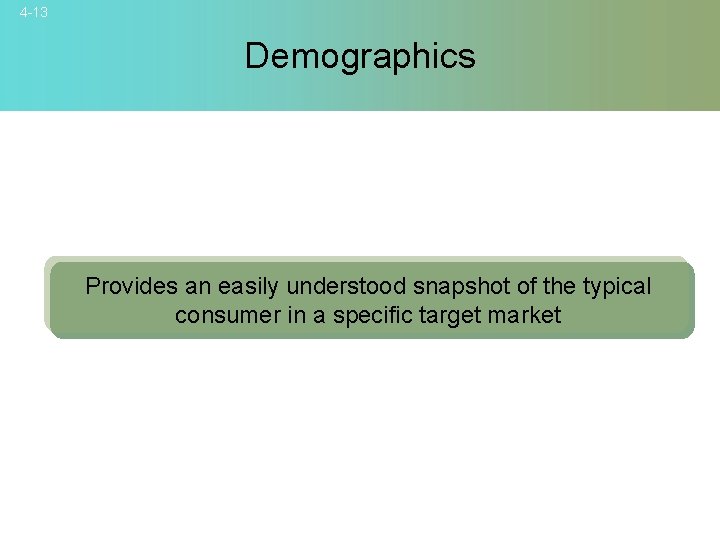 4-13

Demographics

Provides an easily understood snapshot of the typical consumer in a specific target market